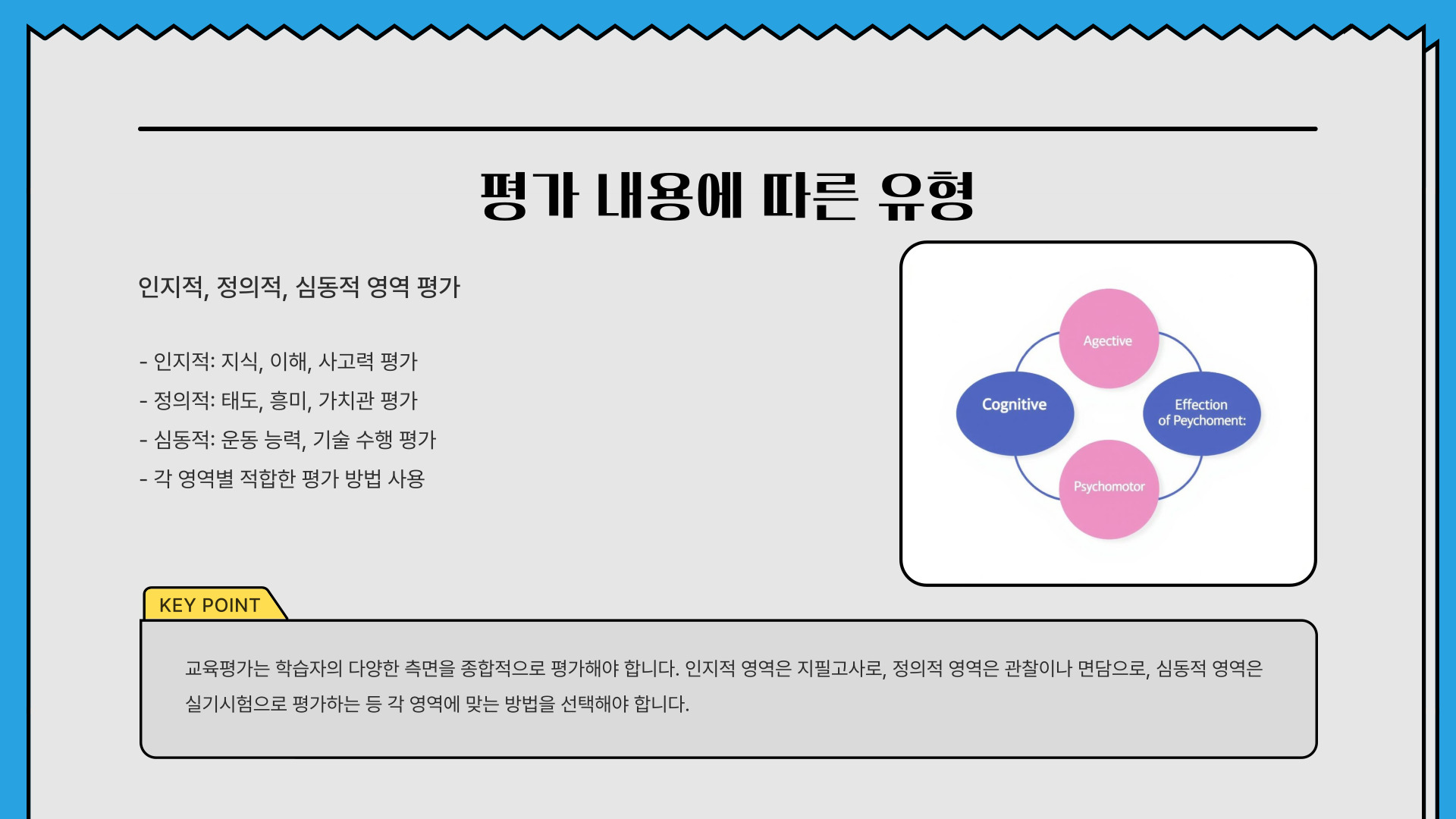 평가 내용에 따른 유형

인지적, 정의적, 심동적 영역 평가

- 인지적: 지식, 이해, 사고력 평가
- 정의적: 태도, 흥미, 가치관 평가
- 심동적: 운동 능력, 기술 수행 평가
- 각 영역별 적합한 평가 방법 사용

Agective
Cognitive
Effection of Peychoment:
Psychomotor

KEY POINT

교육평가는 학습자의 다양한 측면을 종합적으로 평가해야 합니다. 인지적 영역은 지필고사로, 정의적 영역은 관찰이나 면담으로, 심동적 영역은 실기시험으로 평가하는 등 각 영역에 맞는 방법을 선택해야 합니다.